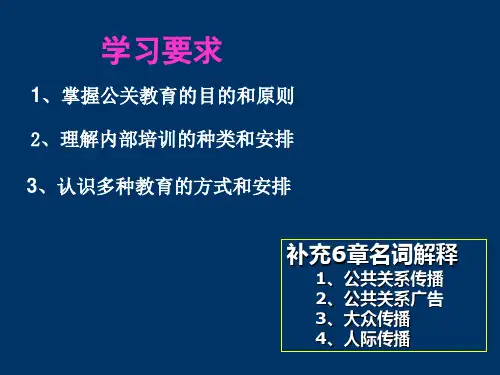 学习要求

1、掌握公关教育的目的和原则

2、理解内部培训的种类和安排

3、认识多种教育的方式和安排

补充6章名词解释

1、公共关系传播
2、公共关系广告
3、大众传播
4、人际传播